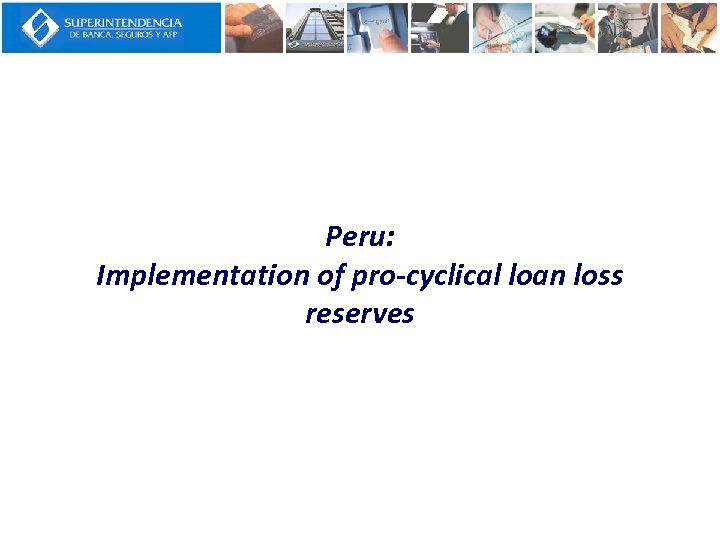 SUPERINTENDENCIA
DE BANCA, SEGUROS Y AFP

Peru:
Implementation of pro-cyclical loan loss reserves